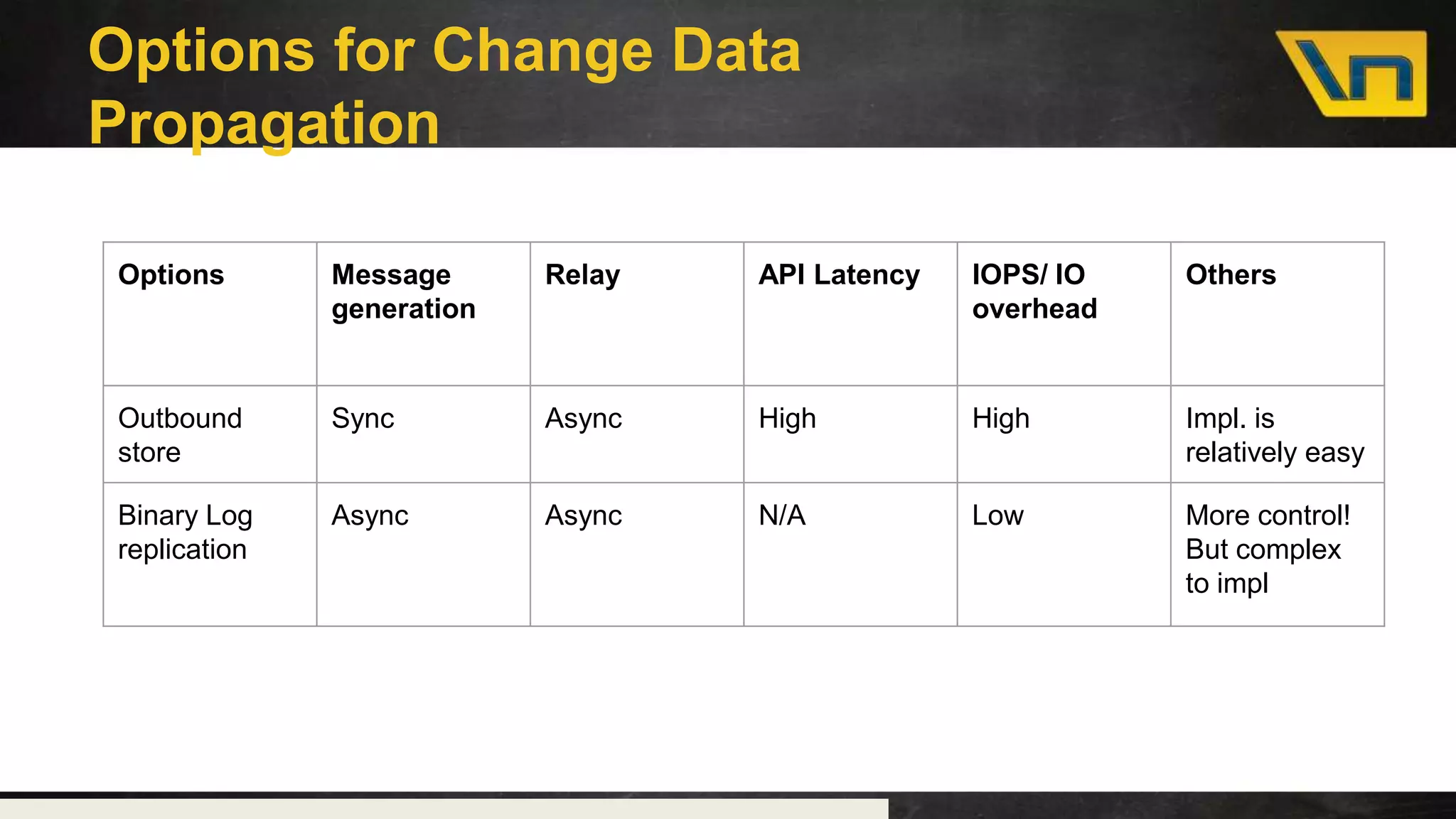 Options for Change Data Propagation

| Options | Message generation | Relay | API Latency | IOPS/ IO overhead | Others |
|---|---|---|---|---|---|
| Outbound store | Sync | Async | High | High | Impl. is relatively easy |
| Binary Log replication | Async | Async | N/A | Low | More control! But complex to impl |